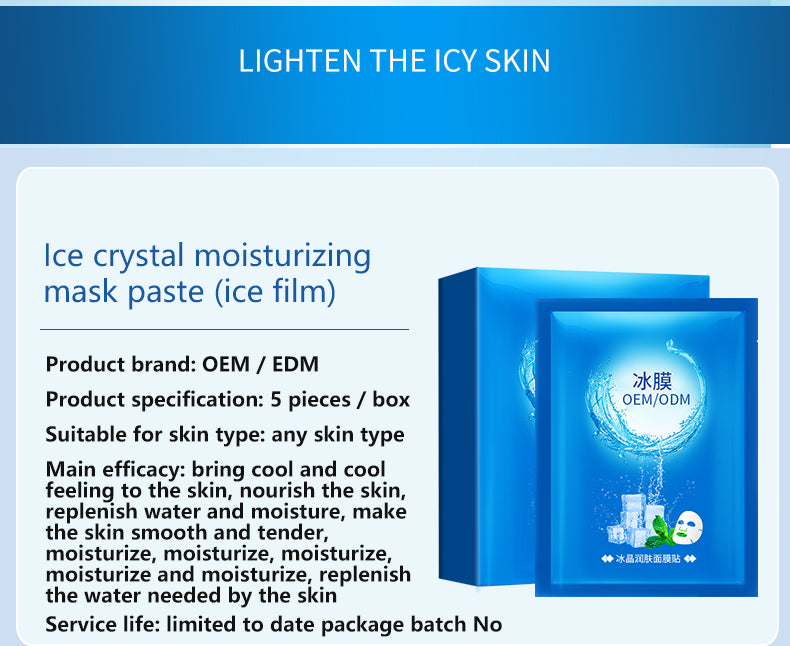 LIGHTEN THE ICY SKIN

Ice crystal moisturizing mask paste (ice film)

Product brand: OEM / EDM

Product specification: 5 pieces / box

Suitable for skin type: any skin type

Main efficacy: bring cool and cool feeling to the skin, nourish the skin, replenish water and moisture, make the skin smooth and tender, moisturize, moisturize, moisturize, moisturize and moisturize, replenish the water needed by the skin

Service life: limited to date package batch No

冰膜
OEM/ODM

冰晶润肤面膜贴